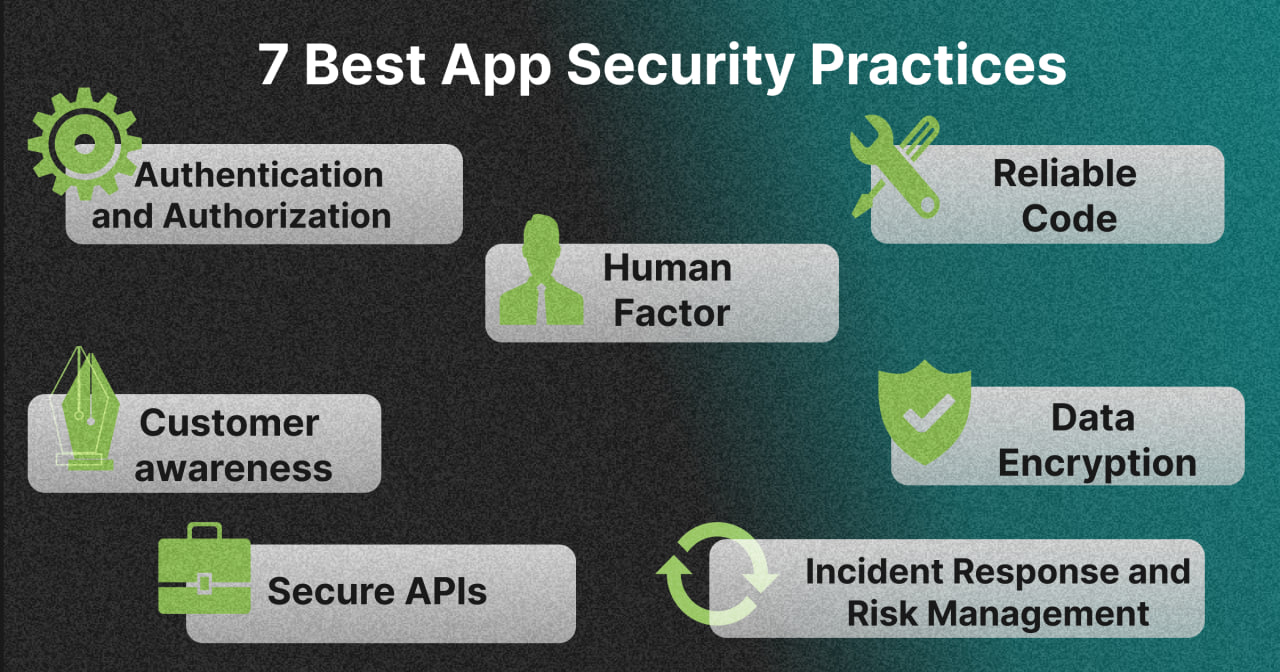 7 Best App Security Practices

Authentication and Authorization

Reliable Code

Human Factor

Customer awareness

Data Encryption

Secure APIs

Incident Response and Risk Management